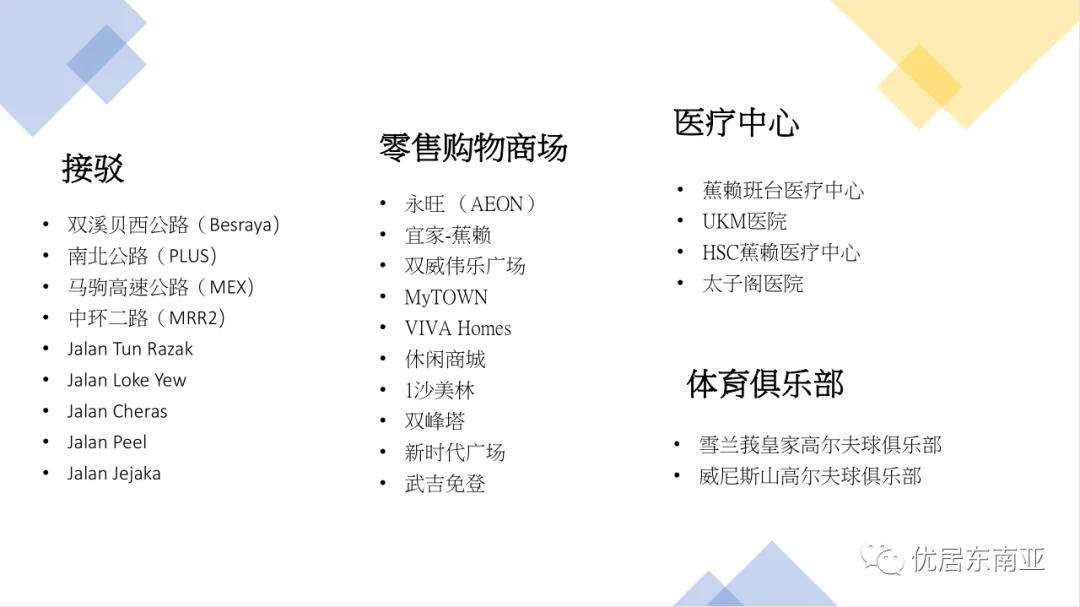 接驳

- 双溪贝西公路（Besraya）
- 南北公路（PLUS）
- 马驹高速公路（MEX）
- 中环二路（MRR2）
- Jalan Tun Razak
- Jalan Loke Yew
- Jalan Cheras
- Jalan Peel
- Jalan Jejaka

零售购物商场

- 永旺 （AEON）
- 宜家-蕉赖
- 双威伟乐广场
- MyTOWN
- VIVA Homes
- 休闲商城
- 1沙美林
- 双峰塔
- 新时代广场
- 武吉免登

医疗中心

- 蕉赖班台医疗中心
- UKM医院
- HSC蕉赖医疗中心
- 太子阁医院

体育俱乐部

- 雪兰莪皇家高尔夫球俱乐部
- 威尼斯山高尔夫球俱乐部

优居东南亚